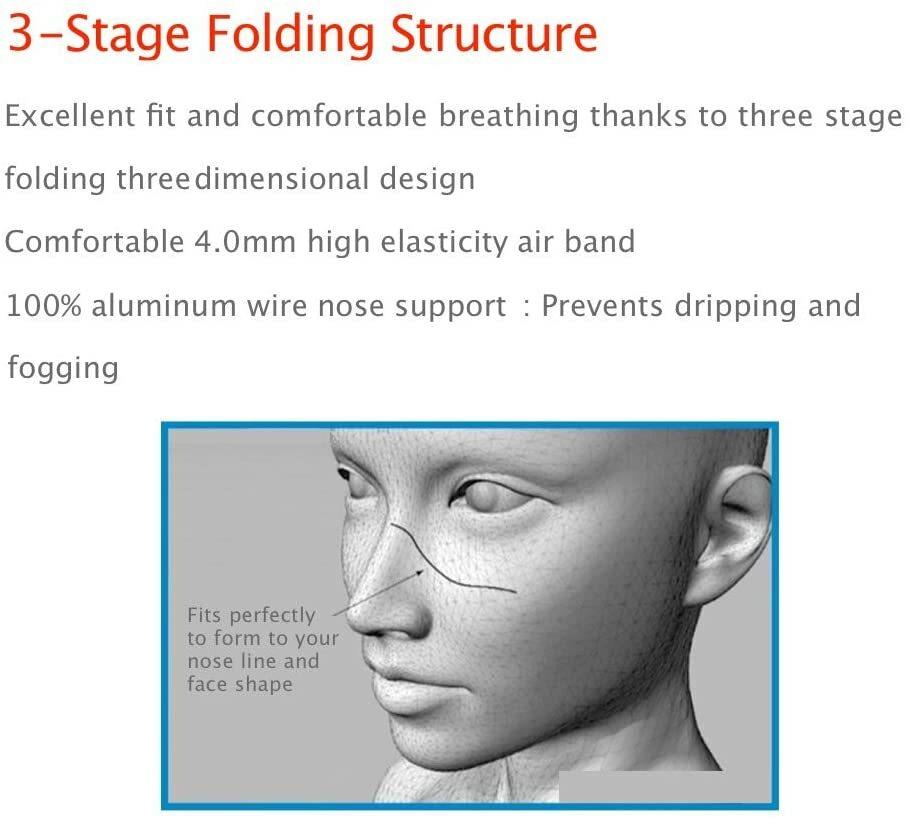 3-Stage Folding Structure

Excellent fit and comfortable breathing thanks to three stage folding threedimensional design

Comfortable 4.0mm high elasticity air band

100% aluminum wire nose support : Prevents dripping and fogging

Fits perfectly to form to your nose line and face shape